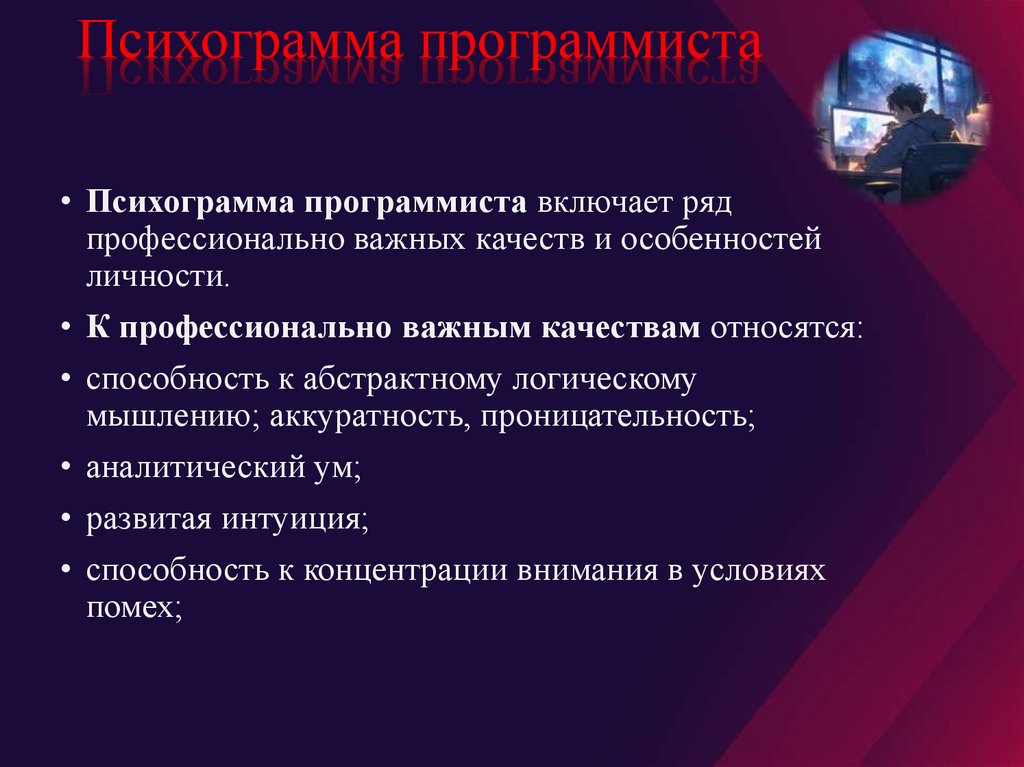 Психограмма программиста

• Психограмма программиста включает ряд профессионально важных качеств и особенностей личности.

• К профессионально важным качествам относятся:

• способность к абстрактному логическому мышлению; аккуратность, проницательность;

• аналитический ум;

• развитая интуиция;

• способность к концентрации внимания в условиях помех;